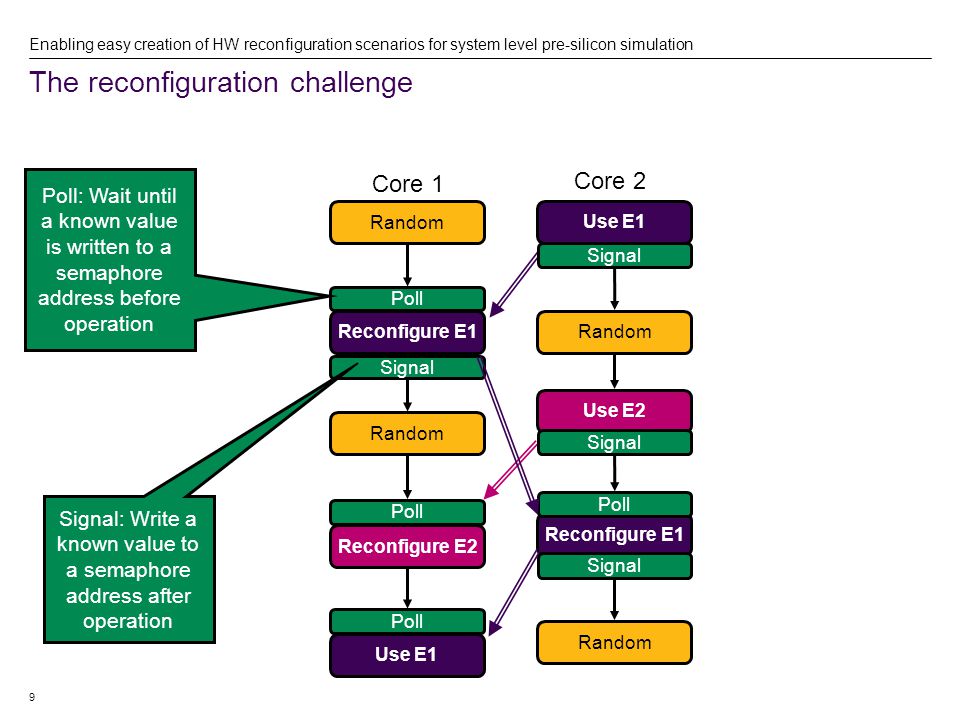 Enabling easy creation of HW reconfiguration scenarios for system level pre-silicon simulation

The reconfiguration challenge

Poll: Wait until a known value is written to a semaphore address before operation

Signal: Write a known value to a semaphore address after operation

Core 1

Random

Poll

Reconfigure E1

Signal

Random

Poll

Reconfigure E2

Poll

Use E1

Core 2

Use E1

Signal

Random

Use E2

Signal

Poll

Reconfigure E1

Signal

Random

9